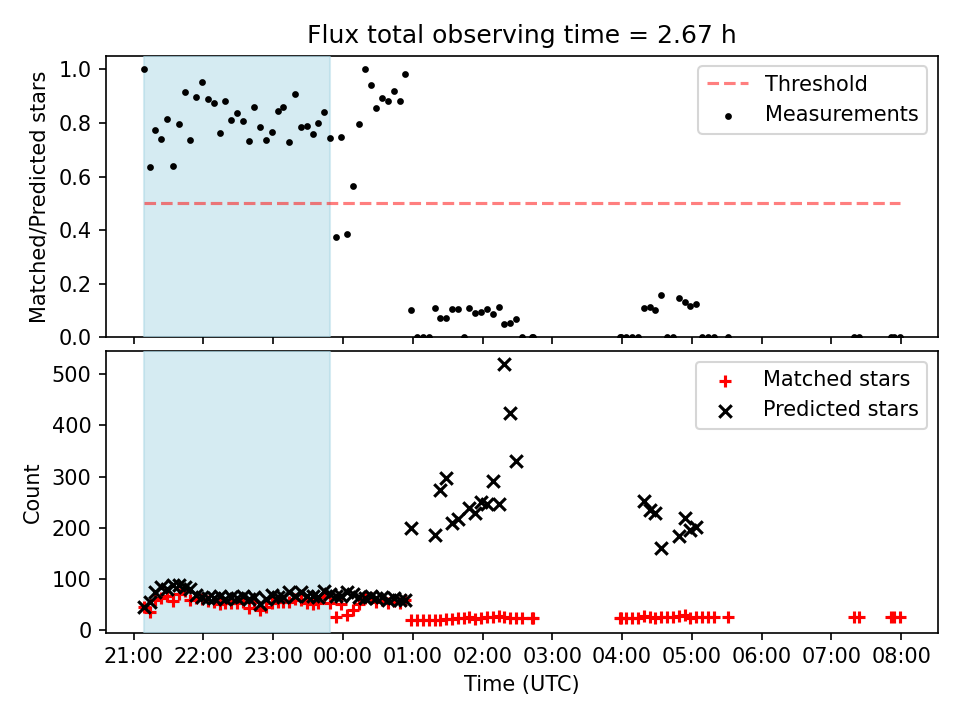 Flux total observing time = 2.67 h

Matched/Predicted stars

1.0
0.8
0.6
0.4
0.2
0.0

Threshold
Measurements

Count

500
400
300
200
100
0

Matched stars
Predicted stars

21:00 22:00 23:00 00:00 01:00 02:00 03:00 04:00 05:00 06:00 07:00 08:00

Time (UTC)